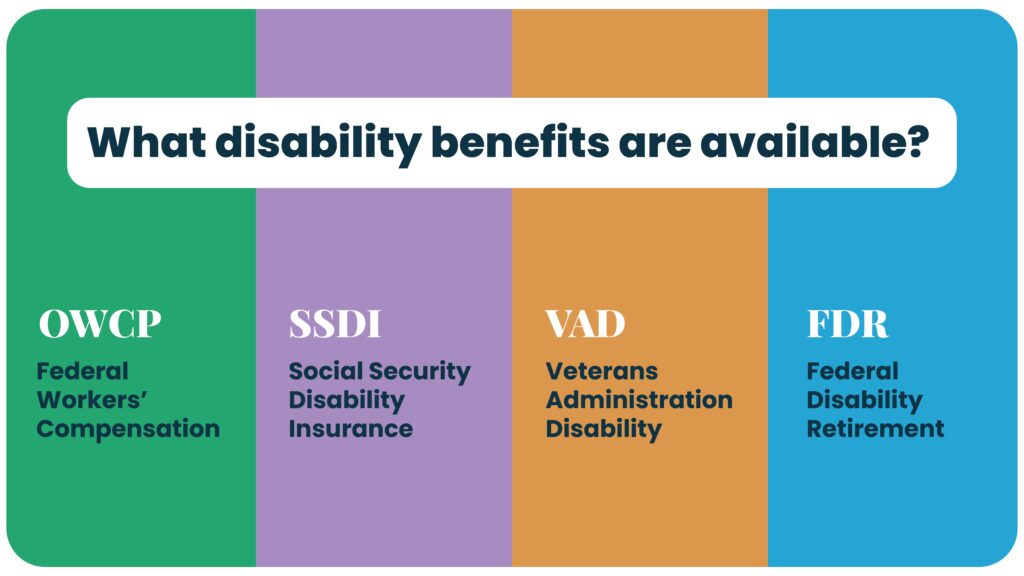 What disability benefits are available?

OWCP
Federal Workers' Compensation

SSDI
Social Security Disability Insurance

VAD
Veterans Administration Disability

FDR
Federal Disability Retirement